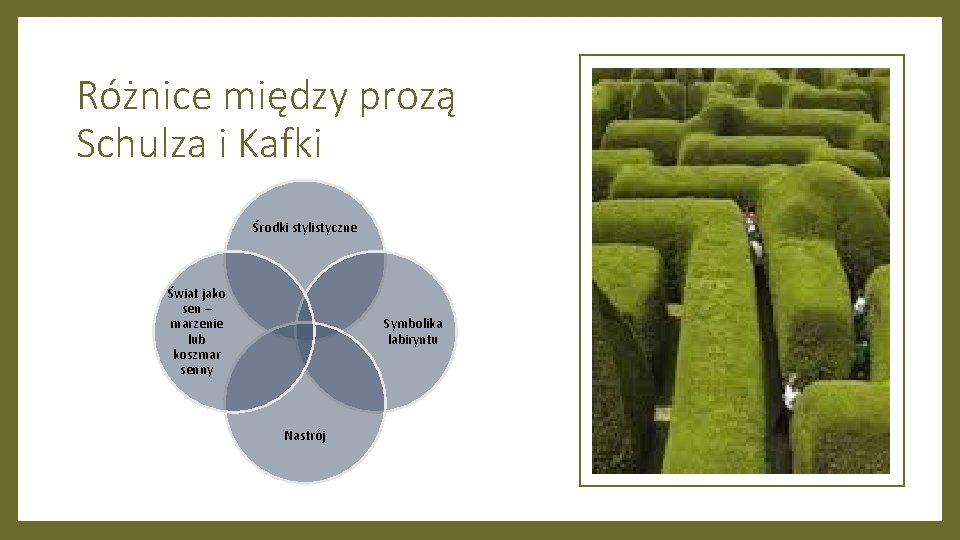 Różnice między prozą Schulza i Kafki

Środki stylistyczne

Świat jako sen – marzenie lub koszmar senny

Symbolika labiryntu

Nastrój